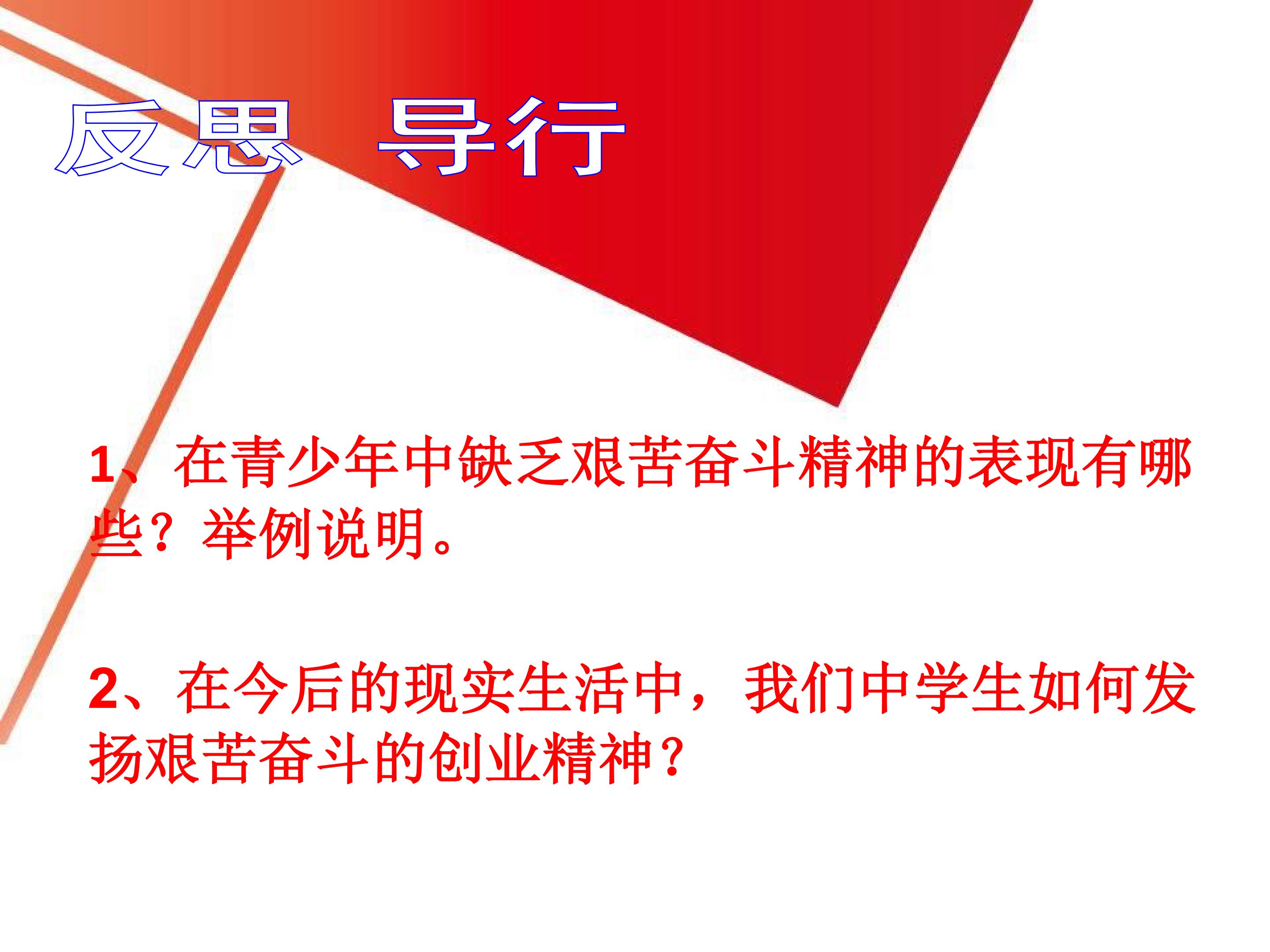 反思　导行

1、在青少年中缺乏艰苦奋斗精神的表现有哪些？举例说明。

2、在今后的现实生活中，我们中学生如何发扬艰苦奋斗的创业精神？